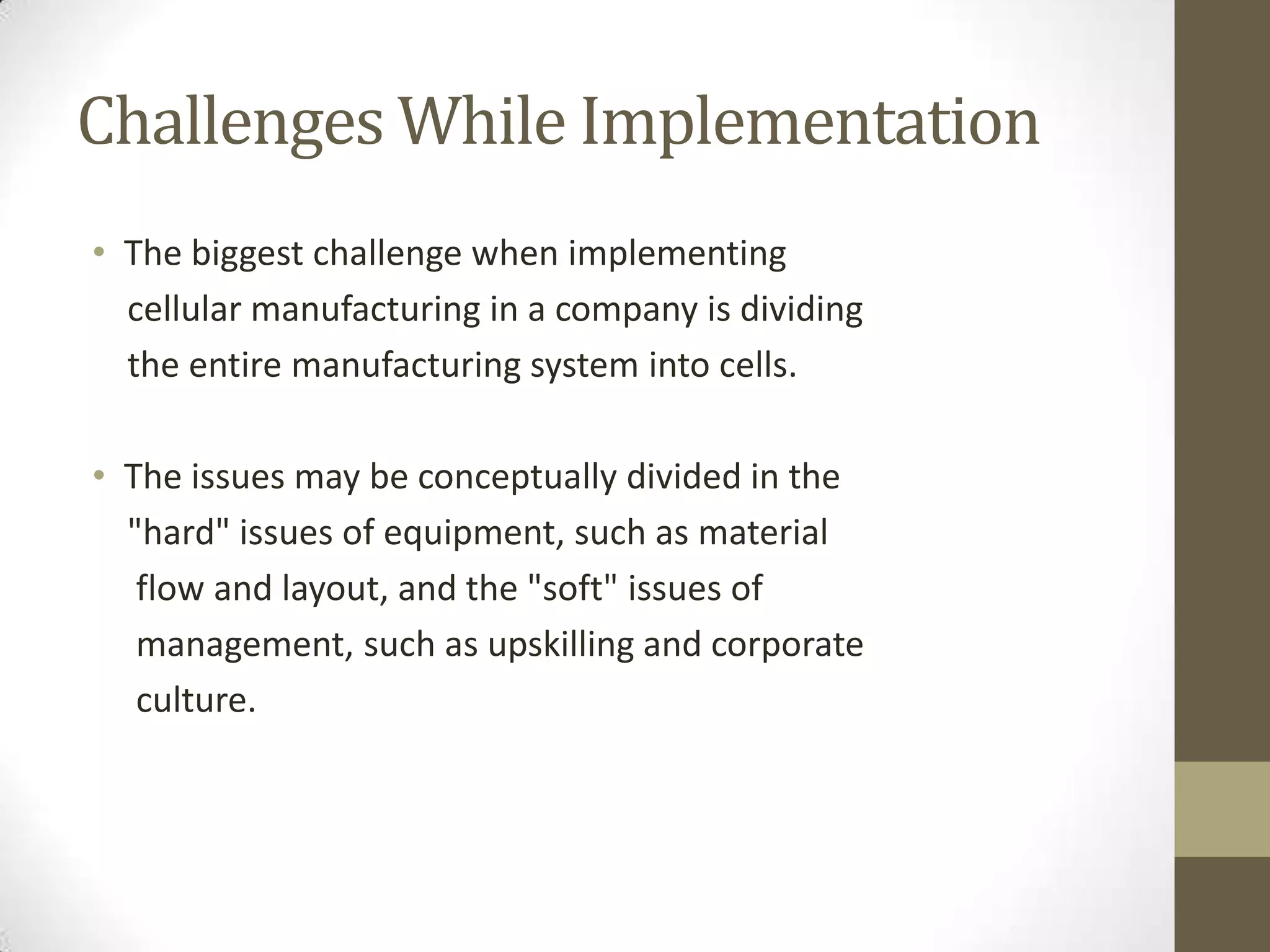 Challenges While Implementation

• The biggest challenge when implementing cellular manufacturing in a company is dividing the entire manufacturing system into cells.

• The issues may be conceptually divided in the "hard" issues of equipment, such as material flow and layout, and the "soft" issues of management, such as upskilling and corporate culture.